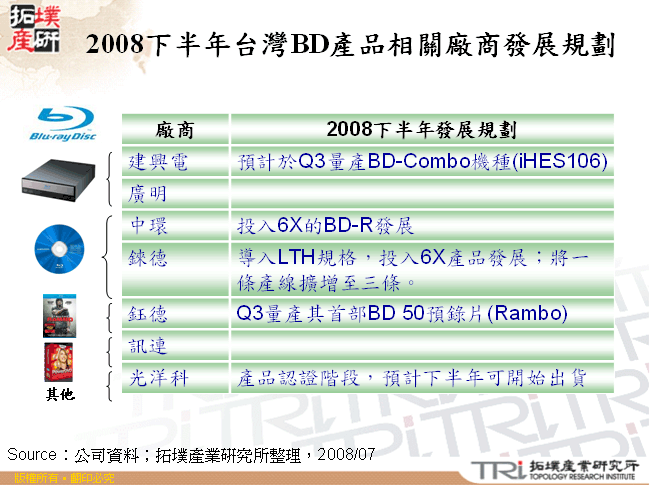 拓墣產研

2008下半年台灣BD產品相關廠商發展規劃

Blu-ray Disc

| 廠商 | 2008下半年發展規劃 |
|---|---|
| 建興電 | 預計於Q3量產BD-Combo機種(iHES106) |
| 廣明 | |
| 中環 | 投入6X的BD-R發展 |
| 錸德 | 導入LTH規格，投入6X產品發展；將一條產線擴增至三條。 |
| 鈺德 | Q3量產其首部BD 50預錄片(Rambo) |
| 訊連 | |
| 光洋科 | 產品認證階段，預計下半年可開始出貨 |

其他

Source：公司資料；拓墣產業研究所整理，2008/07

版權所有 • 翻印必究

TRi 拓墣產業研究所 TOPOLOGY RESEARCH INSTITUTE